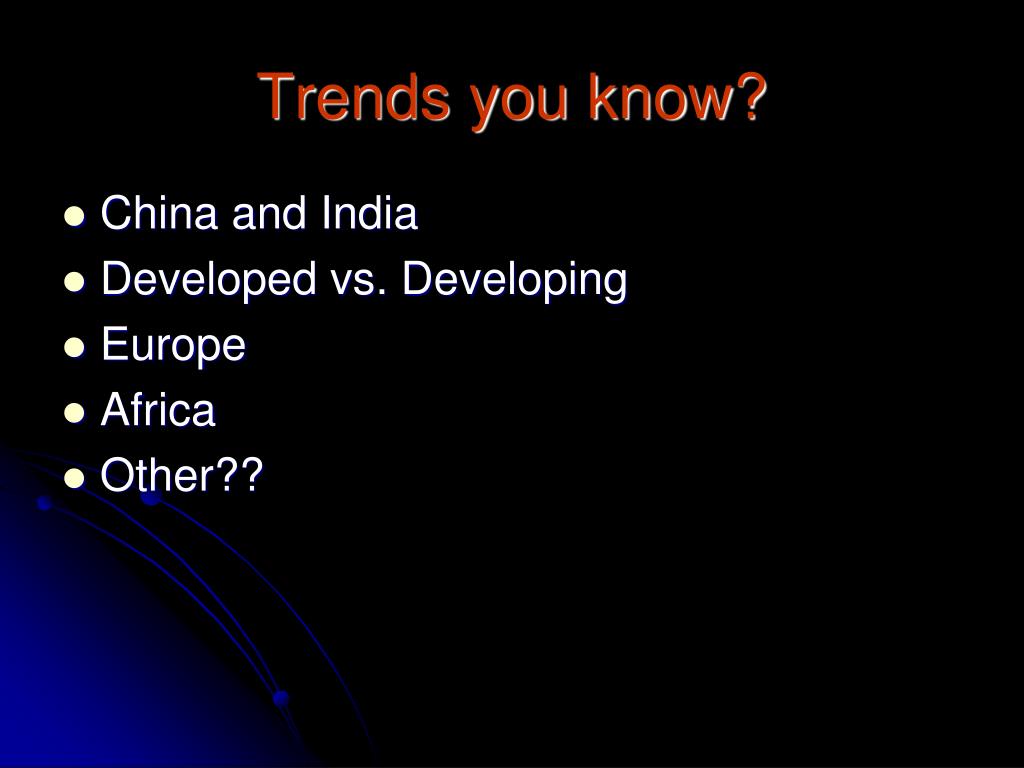 Trends you know?

- China and India
- Developed vs. Developing
- Europe
- Africa
- Other??